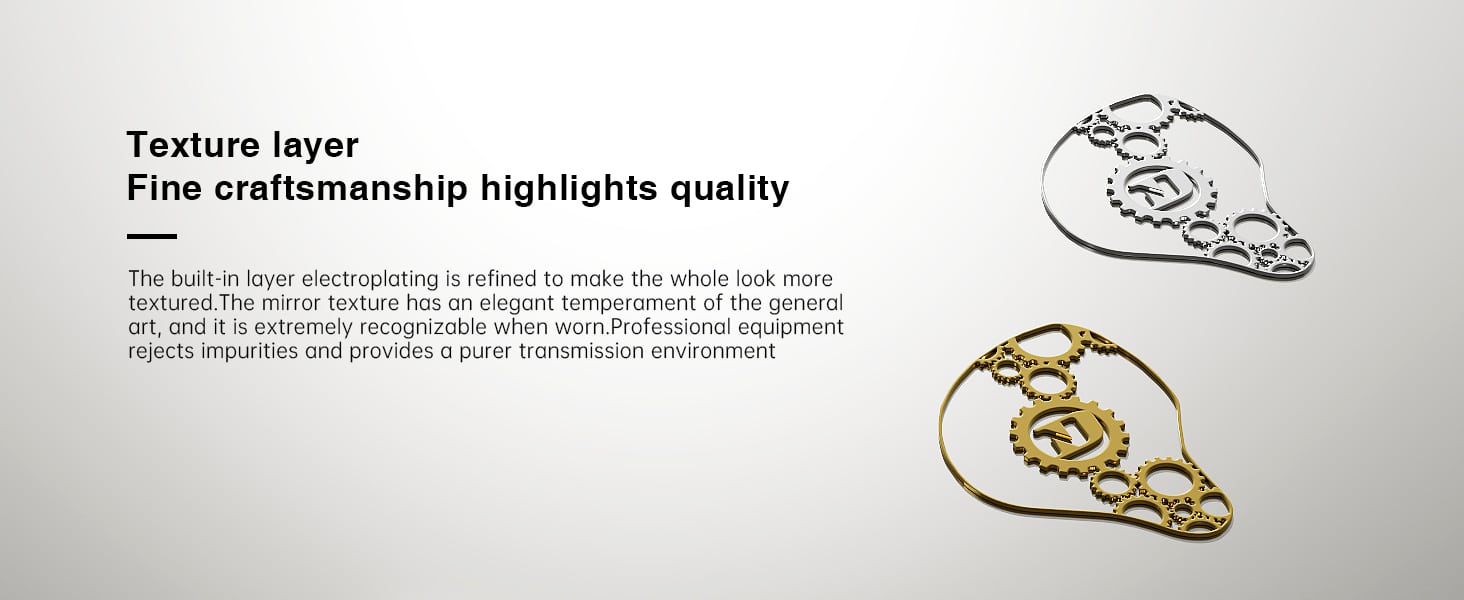 Texture layer
Fine craftsmanship highlights quality

The built-in layer electroplating is refined to make the whole look more textured.The mirror texture has an elegant temperament of the general art, and it is extremely recognizable when worn.Professional equipment rejects impurities and provides a purer transmission environment